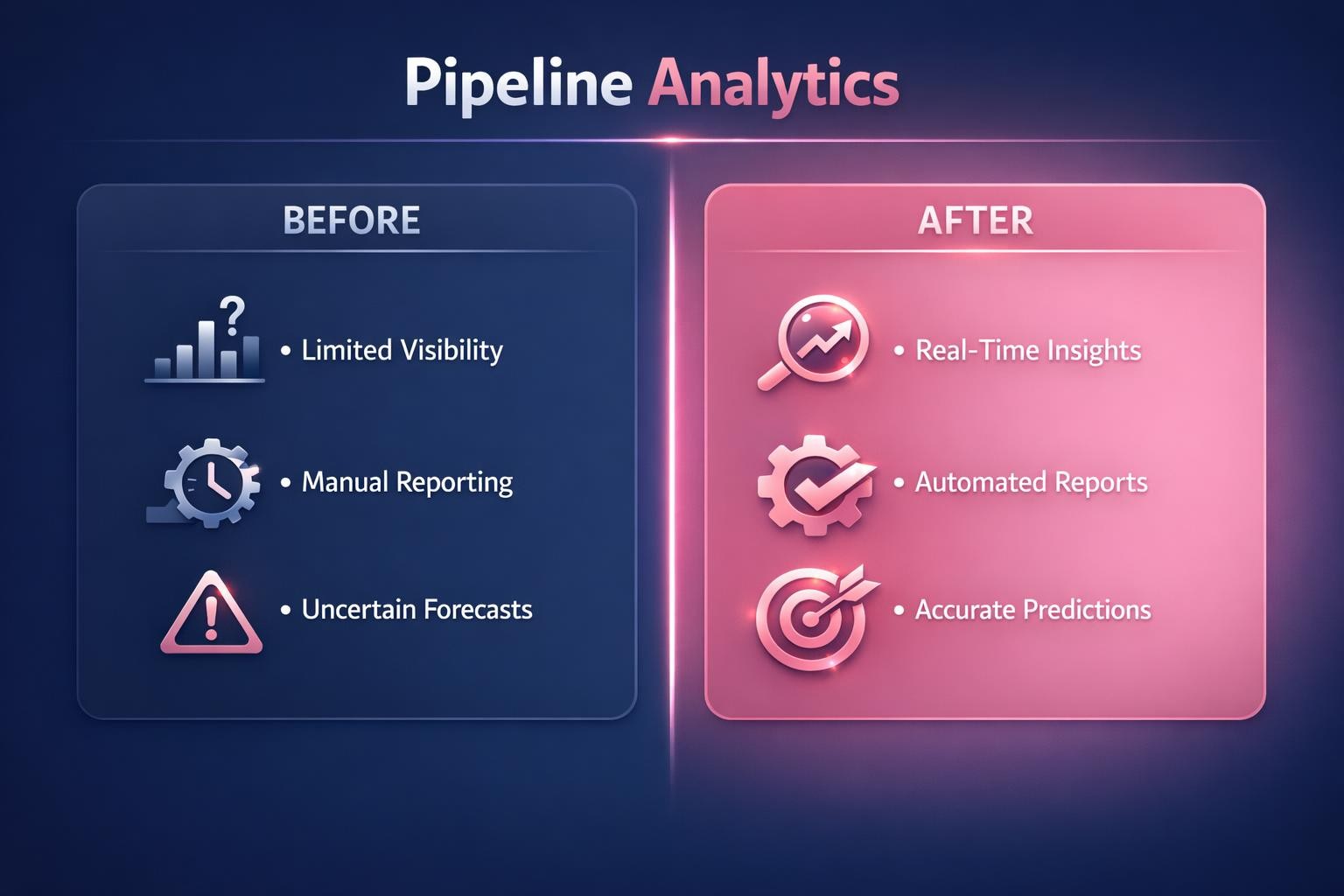 Pipeline Analytics

BEFORE

• Limited Visibility

• Manual Reporting

• Uncertain Forecasts

AFTER

• Real-Time Insights

• Automated Reports

• Accurate Predictions